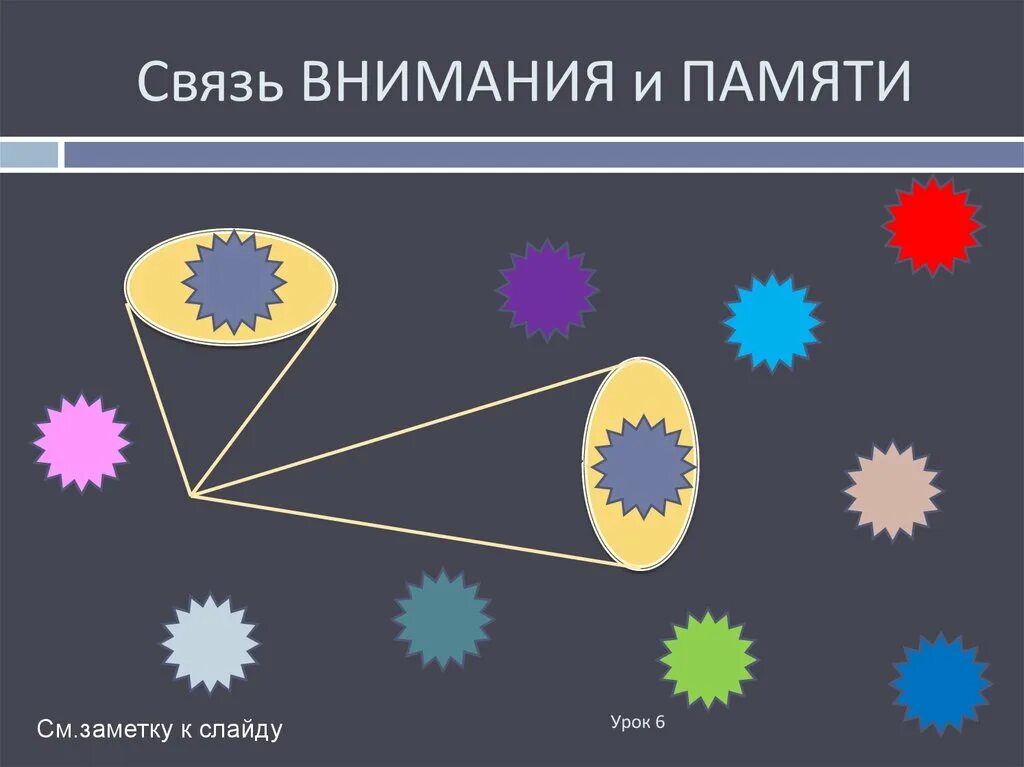 Связь ВНИМАНИЯ и ПАМЯТИ

См.заметку к слайду

Урок 6